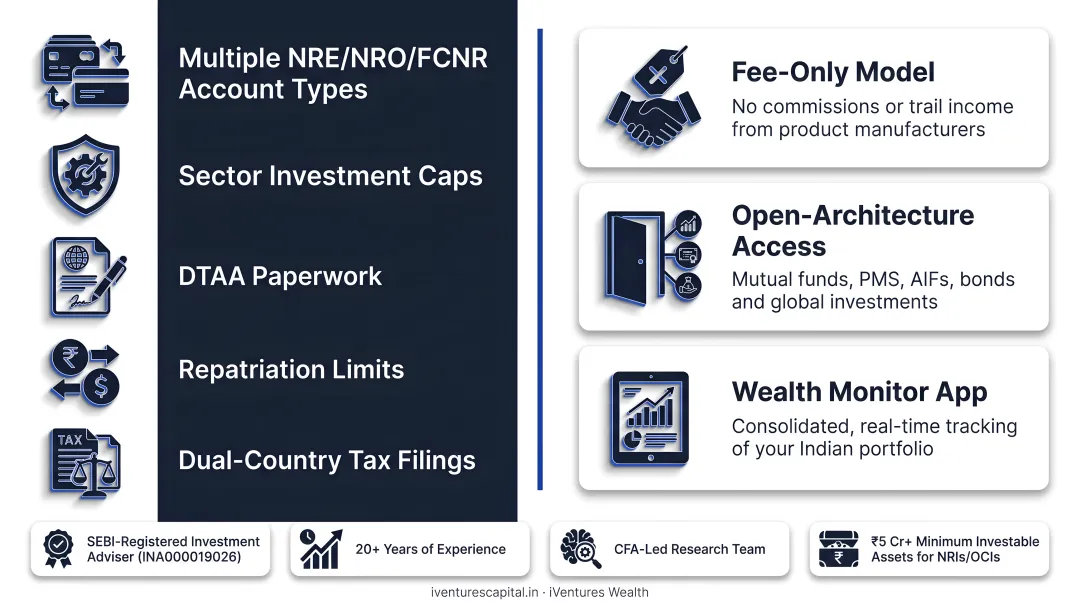 Multiple NRE/NRO/FCNR Account Types

Sector Investment Caps

DTAA Paperwork

Repatriation Limits

TAX

Dual-Country Tax Filings

Fee-Only Model

No commissions or trail income from product manufacturers

Open-Architecture Access

Mutual funds, PMS, AIFs, bonds and global investments

Wealth Monitor App

Consolidated, real-time tracking of your Indian portfolio

SEBI-Registered Investment Adviser (INA000019026)

20+ Years of Experience

CFA-Led Research Team

₹5 Cr+ Minimum Investable Assets for NRIs/OCIs

iventurescapital.in · iVentures Wealth